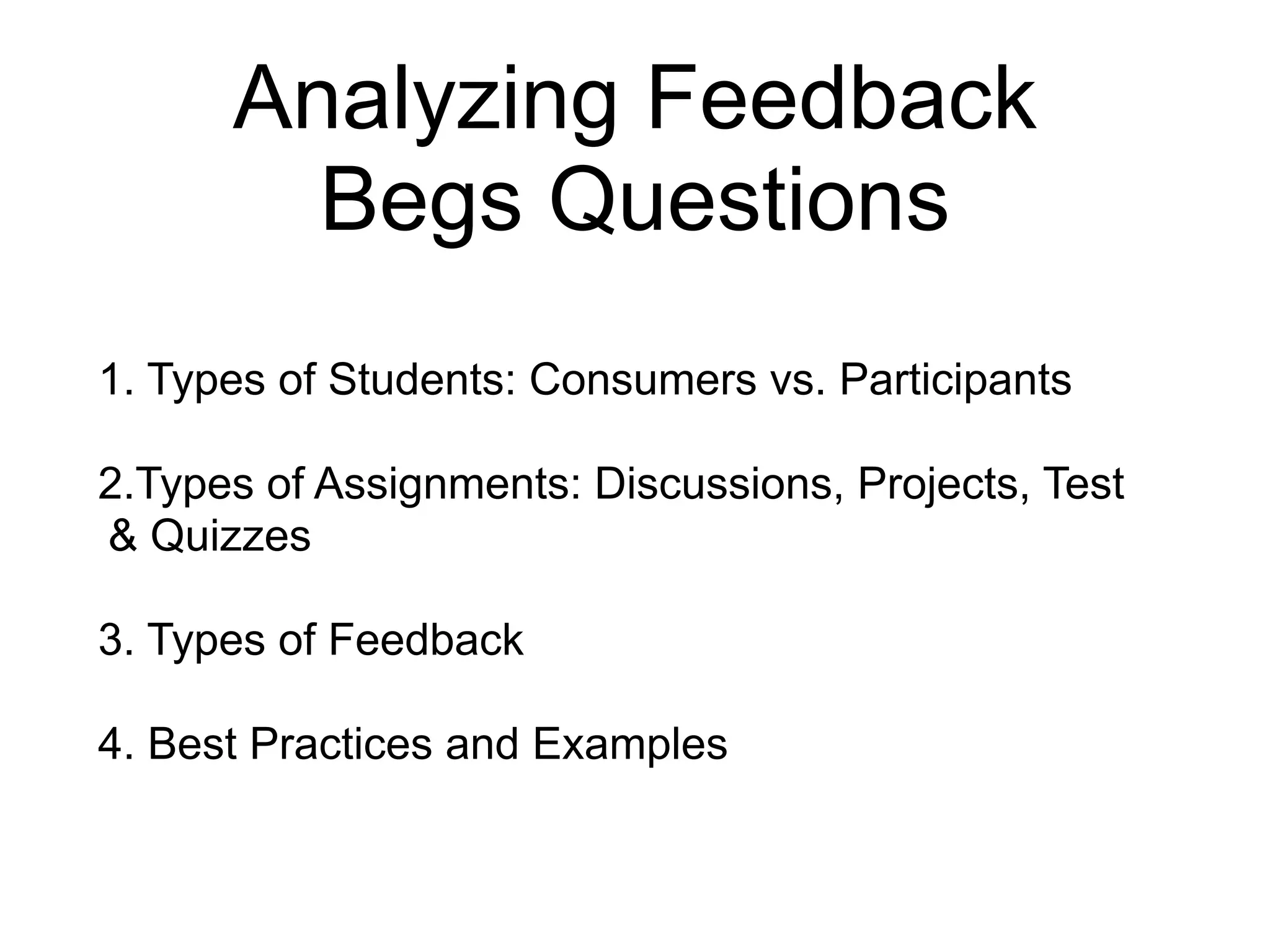 Analyzing Feedback Begs Questions

1. Types of Students: Consumers vs. Participants

2.Types of Assignments: Discussions, Projects, Test & Quizzes

3. Types of Feedback

4. Best Practices and Examples